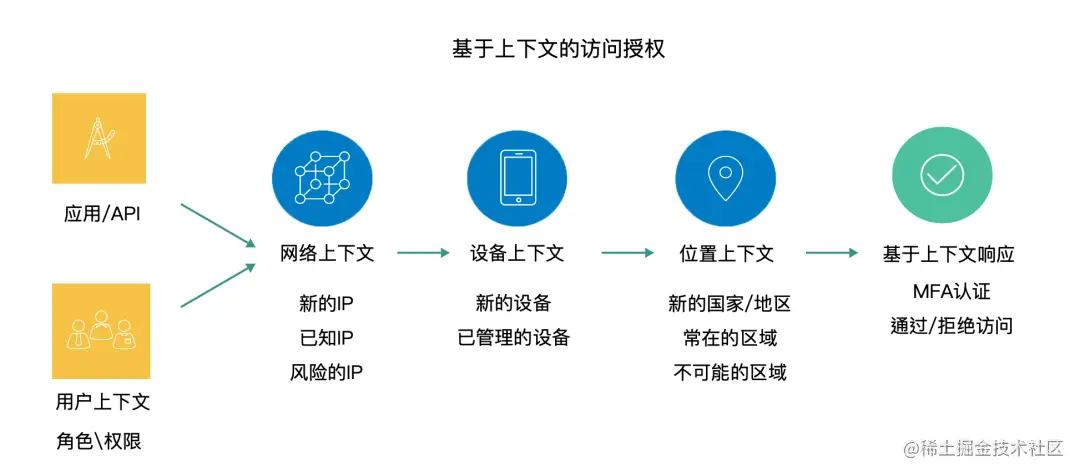 基于上下文的访问授权

应用/API

用户上下文
角色\权限

网络上下文
新的IP
已知IP
风险的IP

设备上下文
新的设备
已管理的设备

位置上下文
新的国家/地区
常在的区域
不可能的区域

基于上下文响应
MFA认证
通过/拒绝访问

@稀土掘金技术社区